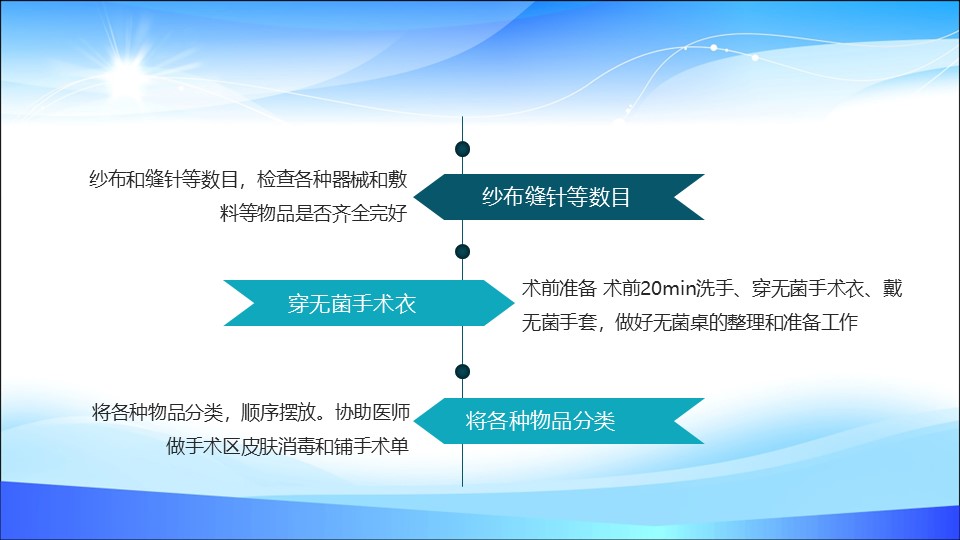 纱布和缝针等数目，检查各种器械和敷料等物品是否齐全完好

纱布缝针等数目

穿无菌手术衣

术前准备 术前20min洗手、穿无菌手术衣、戴无菌手套，做好无菌桌的整理和准备工作

将各种物品分类，顺序摆放。协助医师做手术区皮肤消毒和铺手术单

将各种物品分类